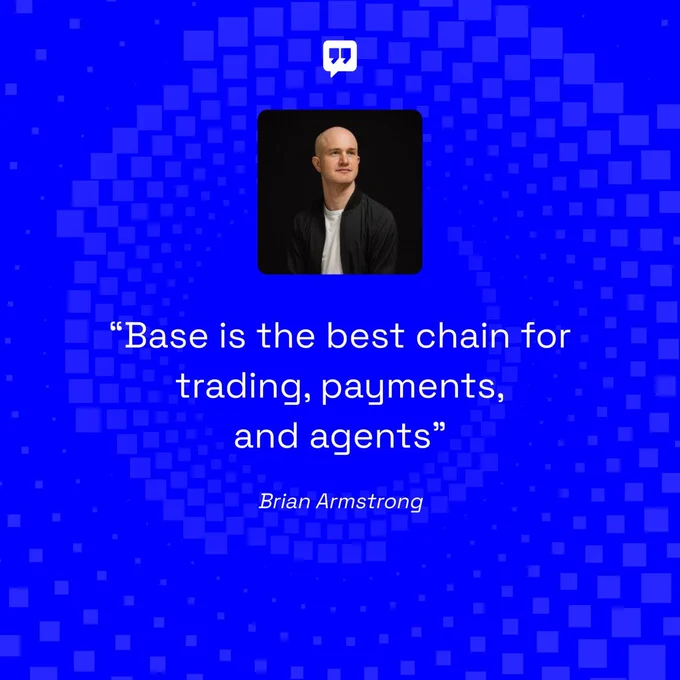 “Base is the best chain for trading, payments, and agents”

Brian Armstrong